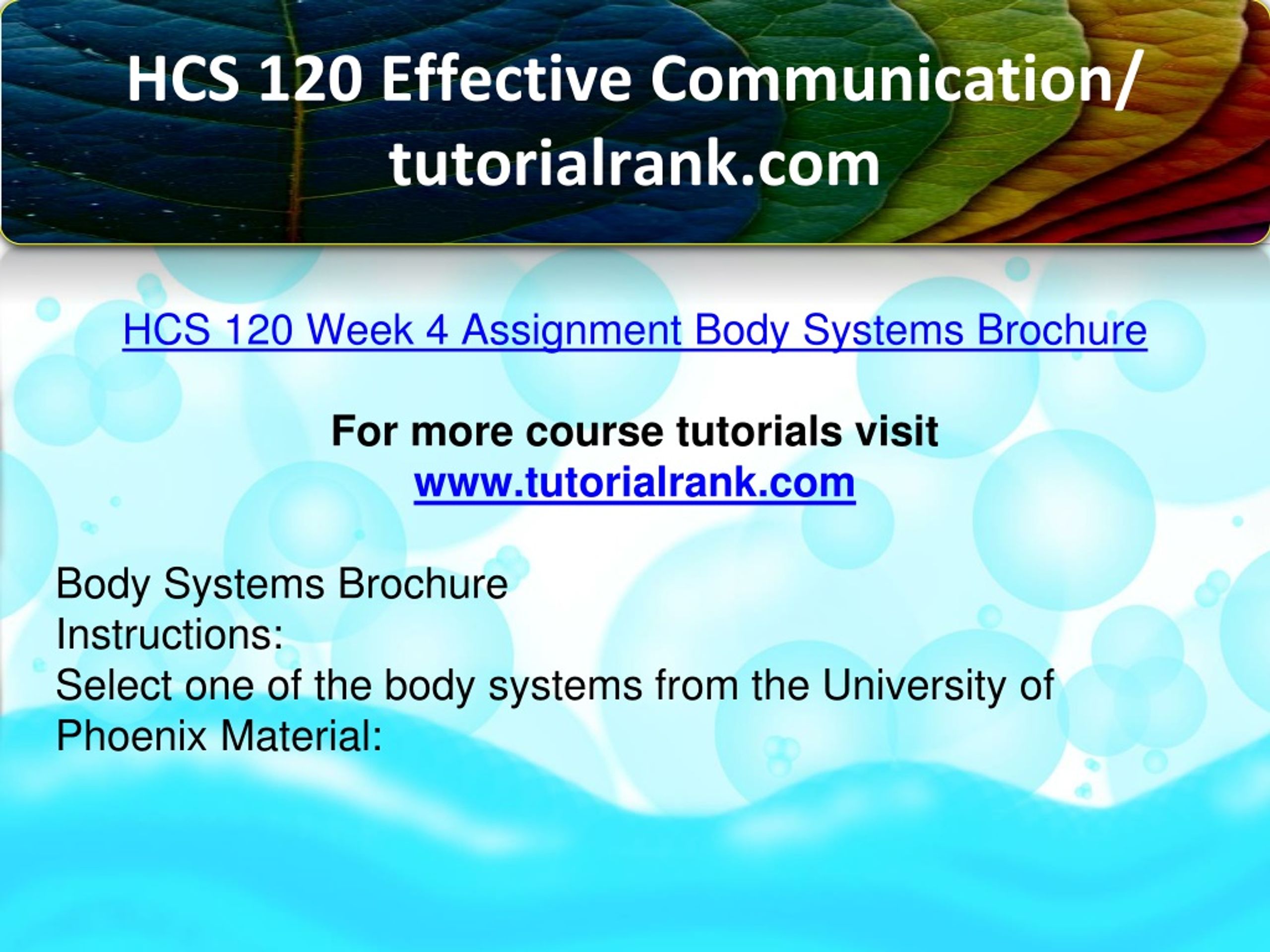 HCS 120 Effective Communication/ tutorialrank.com

HCS 120 Week 4 Assignment Body Systems Brochure

For more course tutorials visit
www.tutorialrank.com

Body Systems Brochure
Instructions:
Select one of the body systems from the University of Phoenix Material: